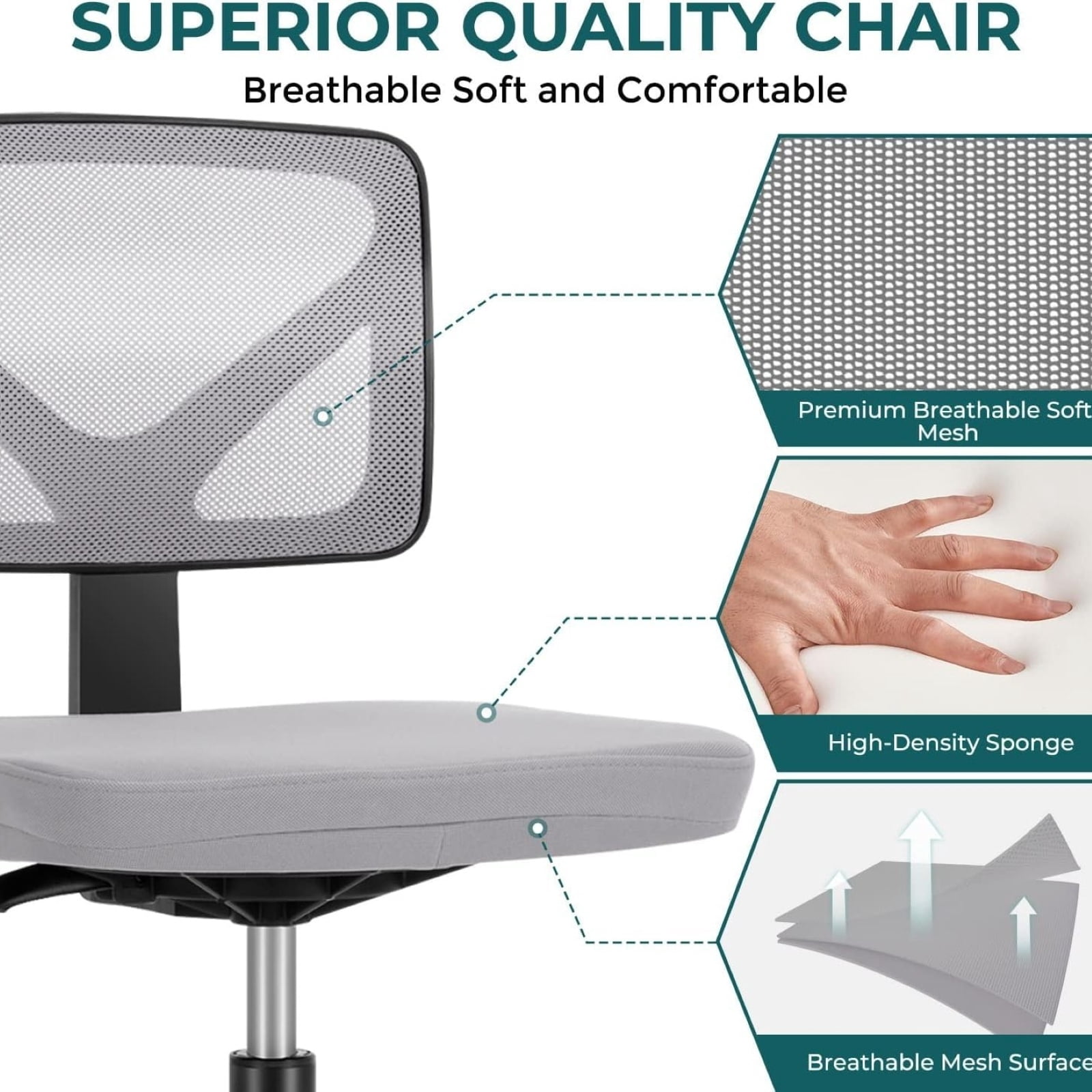 SUPERIOR QUALITY CHAIR

Breathable Soft and Comfortable

Premium Breathable Soft Mesh

High-Density Sponge

Breathable Mesh Surface